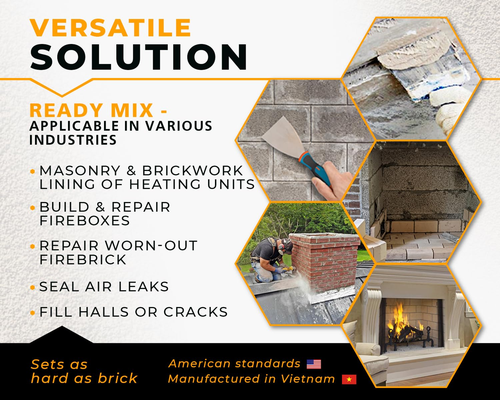 VERSATILE
SOLUTION

READY MIX -
APPLICABLE IN VARIOUS INDUSTRIES

• MASONRY & BRICKWORK LINING OF HEATING UNITS
• BUILD & REPAIR FIREBOXES
• REPAIR WORN-OUT FIREBRICK
• SEAL AIR LEAKS
• FILL HALLS OR CRACKS

Sets as hard as brick

American standards
Manufactured in Vietnam